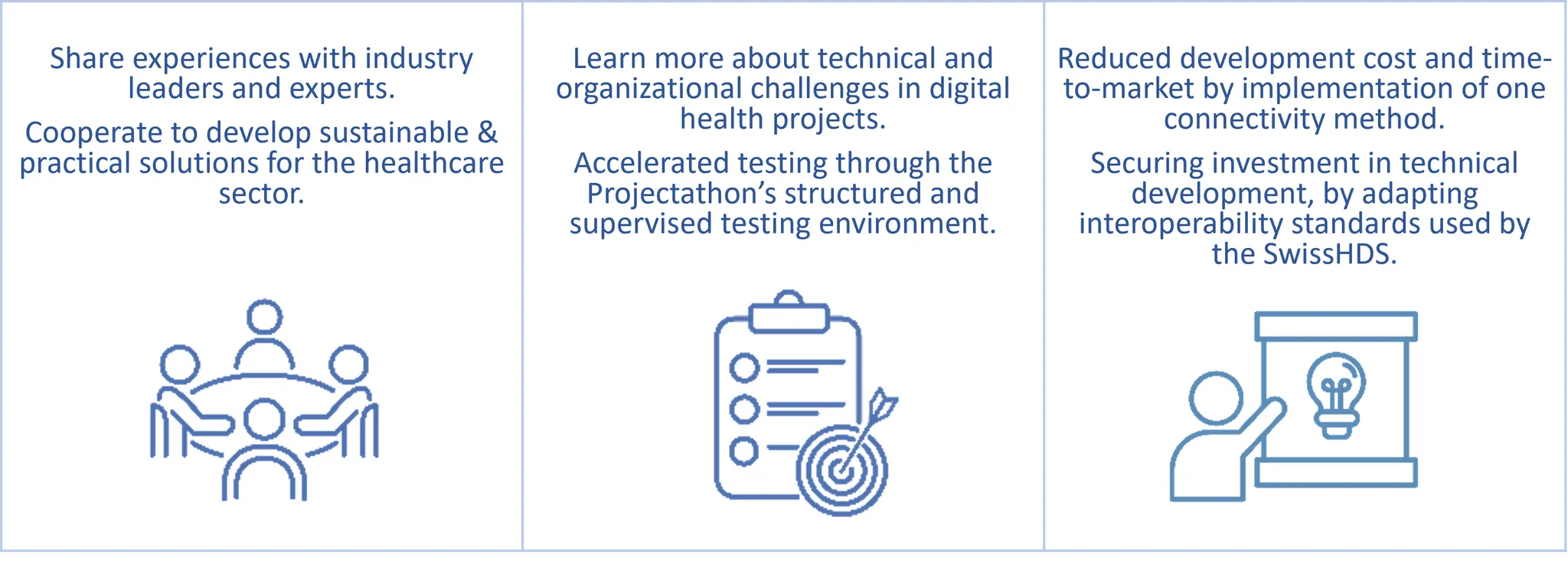 Share experiences with industry leaders and experts.

Cooperate to develop sustainable & practical solutions for the healthcare sector.

Learn more about technical and organizational challenges in digital health projects.

Accelerated testing through the Projectathon’s structured and supervised testing environment.

Reduced development cost and time-to-market by implementation of one connectivity method.

Securing investment in technical development, by adapting interoperability standards used by the SwissHDS.